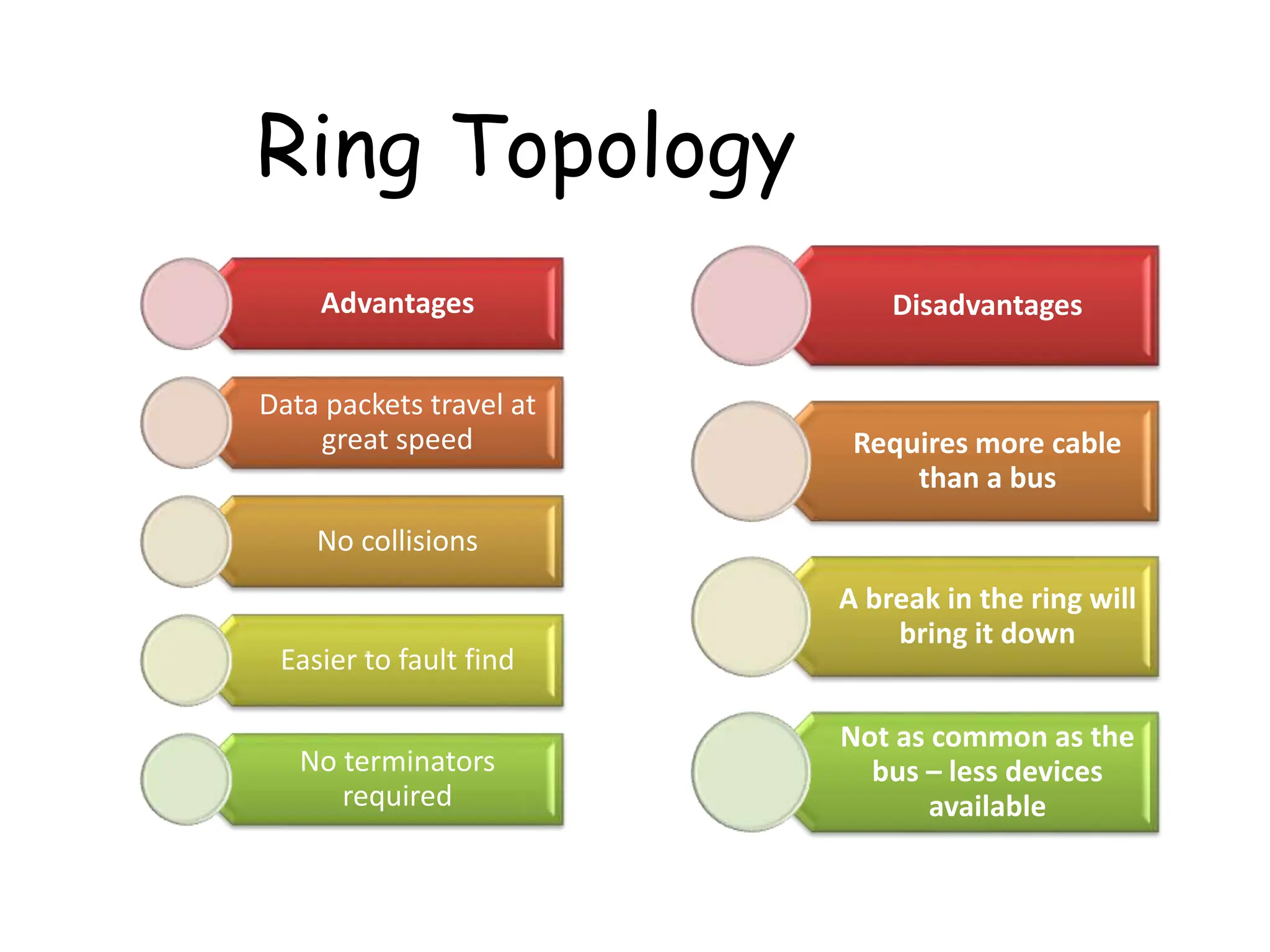 Ring Topology

Advantages

Data packets travel at great speed

No collisions

Easier to fault find

No terminators required

Disadvantages

Requires more cable than a bus

A break in the ring will bring it down

Not as common as the bus – less devices available